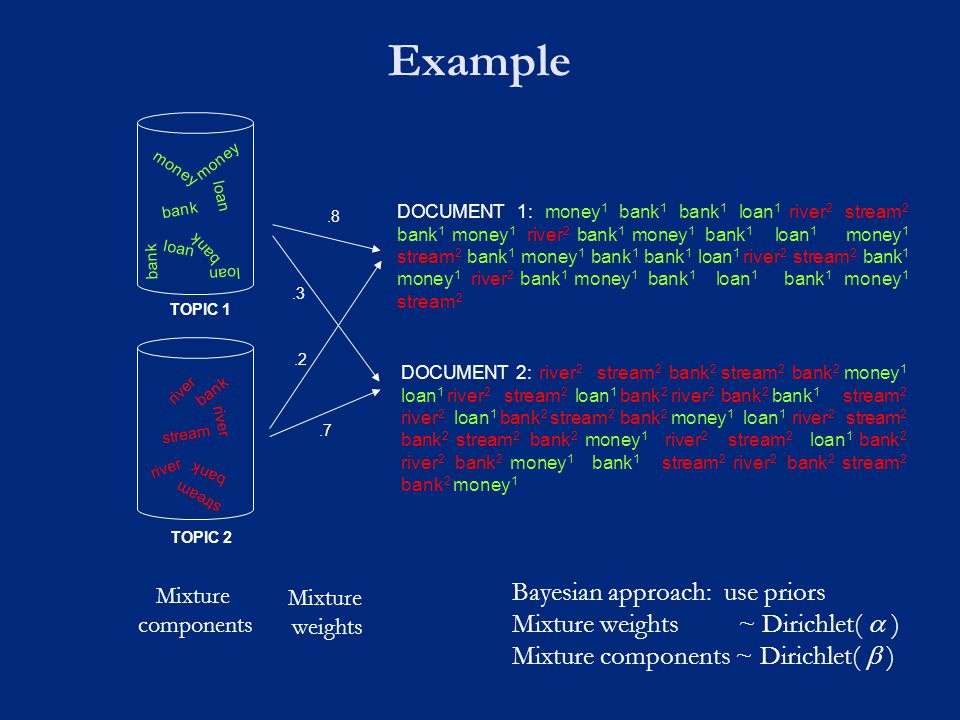 Example

money money loan bank bank loan bank loan

TOPIC 1

river bank river stream river bank stream

TOPIC 2

.8

.3

.2

.7

DOCUMENT 1: money$^1$ bank$^1$ bank$^1$ loan$^1$ river$^2$ stream$^2$ bank$^1$ money$^1$ river$^2$ bank$^1$ money$^1$ bank$^1$ loan$^1$ money$^1$ stream$^2$ bank$^1$ money$^1$ bank$^1$ bank$^1$ loan$^1$ river$^2$ stream$^2$ bank$^1$ money$^1$ river$^2$ bank$^1$ money$^1$ bank$^1$ loan$^1$ bank$^1$ money$^1$ stream$^2$

DOCUMENT 2: river$^2$ stream$^2$ bank$^2$ stream$^2$ bank$^2$ money$^1$ loan$^1$ river$^2$ stream$^2$ loan$^1$ bank$^2$ river$^2$ bank$^2$ bank$^1$ stream$^2$ river$^2$ loan$^1$ bank$^2$ stream$^2$ bank$^2$ money$^1$ loan$^1$ river$^2$ stream$^2$ bank$^2$ stream$^2$ bank$^2$ money$^1$ river$^2$ stream$^2$ loan$^1$ bank$^2$ river$^2$ bank$^2$ money$^1$ bank$^1$ stream$^2$ river$^2$ bank$^2$ stream$^2$ bank$^2$ money$^1$

Mixture components

Mixture weights

Bayesian approach: use priors
Mixture weights ~ Dirichlet( $\alpha$ )
Mixture components ~ Dirichlet( $\beta$ )